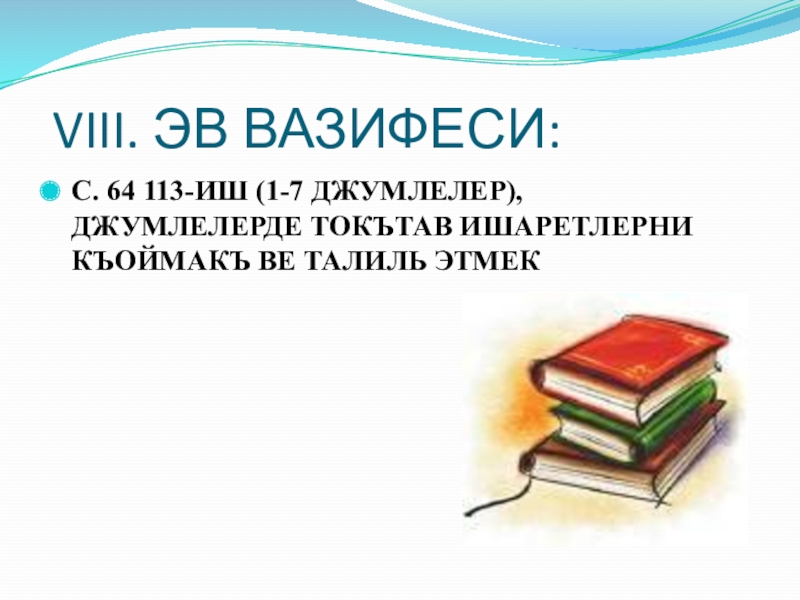 VIII. ЭВ ВАЗИФЕСИ:

С. 64 113-ИШ (1-7 ДЖУМЛЕЛЕР), ДЖУМЛЕЛЕРДЕ ТОКЪТАВ ИШАРЕТЛЕРНИ КЪОЙМАКЪ ВЕ ТАЛИЛЬ ЭТМЕК